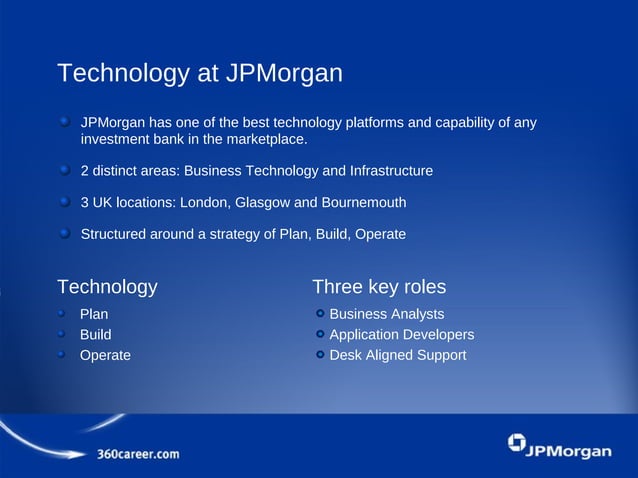 Technology at JPMorgan

JPMorgan has one of the best technology platforms and capability of any investment bank in the marketplace.

2 distinct areas: Business Technology and Infrastructure

3 UK locations: London, Glasgow and Bournemouth

Structured around a strategy of Plan, Build, Operate

Technology

Plan
Build
Operate

Three key roles

Business Analysts
Application Developers
Desk Aligned Support

360career.com

JPMorgan